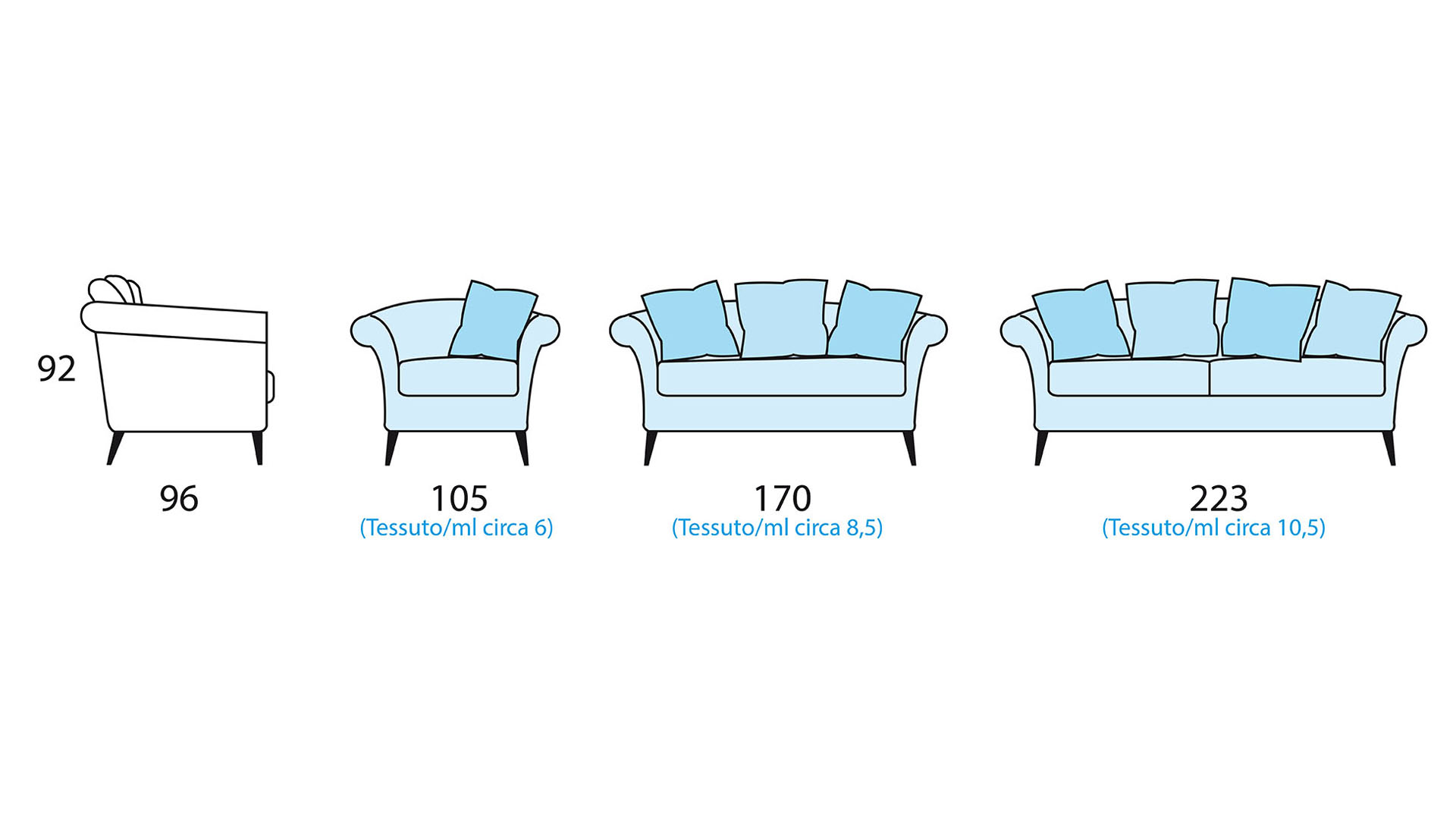 92

96

105
(Tessuto/ml circa 6)

170
(Tessuto/ml circa 8,5)

223
(Tessuto/ml circa 10,5)